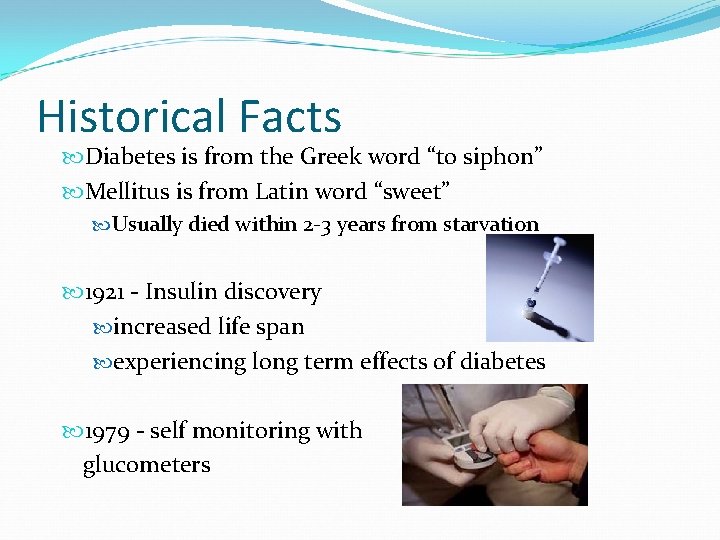 Historical Facts

Diabetes is from the Greek word “to siphon”

Mellitus is from Latin word “sweet”

Usually died within 2-3 years from starvation

1921 - Insulin discovery

increased life span

experiencing long term effects of diabetes

1979 - self monitoring with glucometers